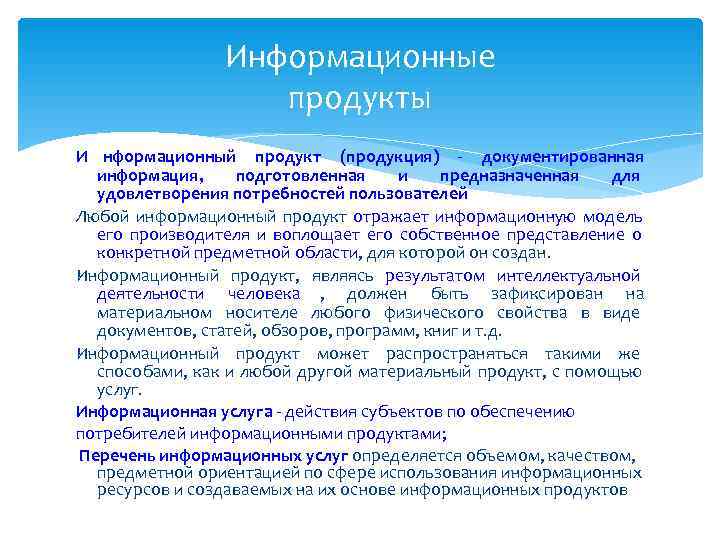 Информационные продукты

И нформационный продукт (продукция) - документированная информация, подготовленная и предназначенная для удовлетворения потребностей пользователей

Любой информационный продукт отражает информационную модель его производителя и воплощает его собственное представление о конкретной предметной области, для которой он создан.

Информационный продукт, являясь результатом интеллектуальной деятельности человека , должен быть зафиксирован на материальном носителе любого физического свойства в виде документов, статей, обзоров, программ, книг и т.д.

Информационный продукт может распространяться такими же способами, как и любой другой материальный продукт, с помощью услуг.

Информационная услуга - действия субъектов по обеспечению потребителей информационными продуктами;

Перечень информационных услуг определяется объемом, качеством, предметной ориентацией по сфере использования информационных ресурсов и создаваемых на их основе информационных продуктов